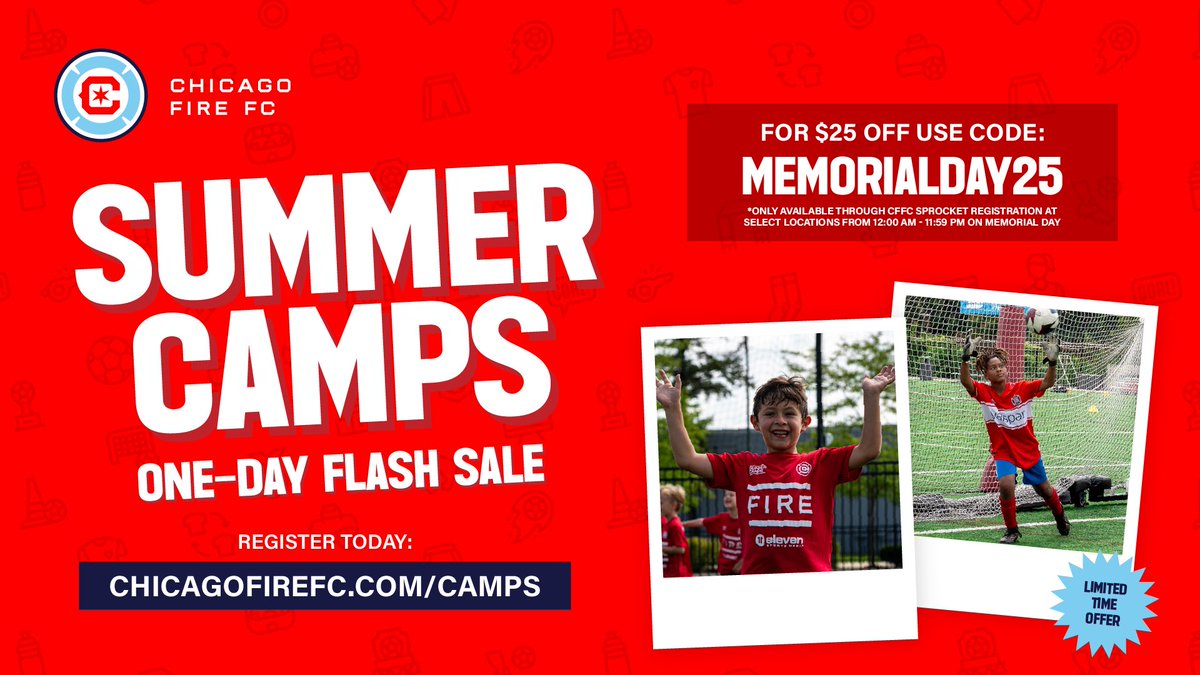 CHICAGO FIRE FC

SUMMER CAMPS

ONE-DAY FLASH SALE

REGISTER TODAY:

CHICAGOFIREFC.COM/CAMPS

FOR $25 OFF USE CODE:

MEMORIALDAY25

*ONLY AVAILABLE THROUGH CFFC SPROCKET REGISTRATION AT SELECT LOCATIONS FROM 12:00 AM - 11:59 PM ON MEMORIAL DAY

FIRE

eleven

LIMITED TIME OFFER